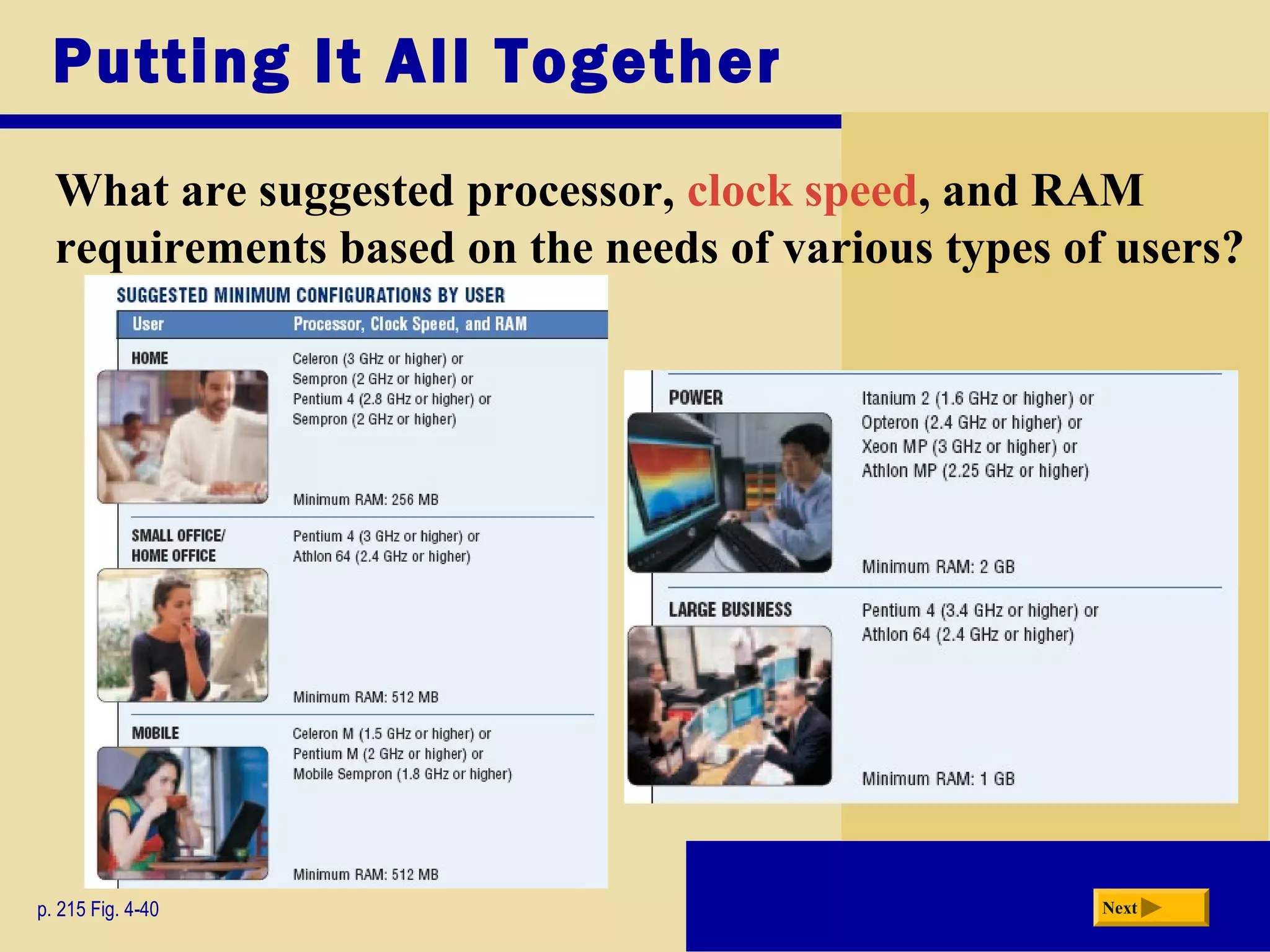 Putting It All Together

What are suggested processor, clock speed, and RAM requirements based on the needs of various types of users?

SUGGESTED MINIMUM CONFIGURATIONS BY USER

| User | Processor, Clock Speed, and RAM |
|---|---|
| HOME | Celeron (3 GHz or higher) or Sempron (2 GHz or higher) or Pentium 4 (2.8 GHz or higher) or Sempron (2 GHz or higher) Minimum RAM: 256 MB |
| SMALL OFFICE/ HOME OFFICE | Pentium 4 (3 GHz or higher) or Athlon 64 (2.4 GHz or higher) Minimum RAM: 512 MB |
| MOBILE | Celeron M (1.5 GHz or higher) or Pentium M (2 GHz or higher) or Mobile Sempron (1.8 GHz or higher) Minimum RAM: 512 MB |
| POWER | Itanium 2 (1.6 GHz or higher) or Opteron (2.4 GHz or higher) or Xeon MP (3 GHz or higher) or Athlon MP (2.25 GHz or higher) Minimum RAM: 2 GB |
| LARGE BUSINESS | Pentium 4 (3.4 GHz or higher) or Athlon 64 (2.4 GHz or higher) Minimum RAM: 1 GB |

p. 215 Fig. 4-40

Next